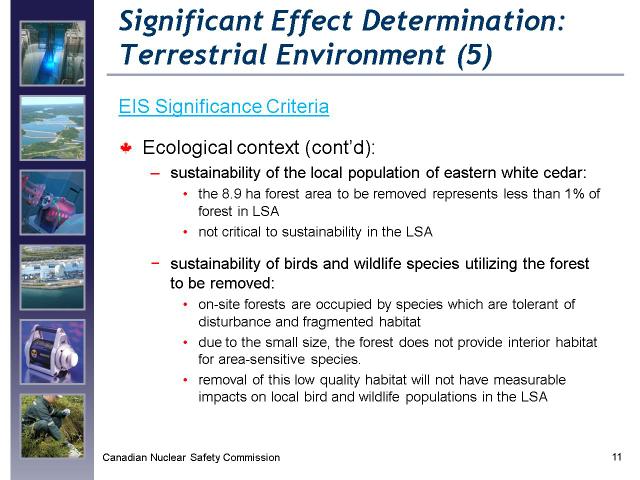 Significant Effect Determination: Terrestrial Environment (5)

EIS Significance Criteria

Ecological context (cont'd):

– sustainability of the local population of eastern white cedar:
• the 8.9 ha forest area to be removed represents less than 1% of forest in LSA
• not critical to sustainability in the LSA

– sustainability of birds and wildlife species utilizing the forest to be removed:
• on-site forests are occupied by species which are tolerant of disturbance and fragmented habitat
• due to the small size, the forest does not provide interior habitat for area-sensitive species.
• removal of this low quality habitat will not have measurable impacts on local bird and wildlife populations in the LSA

Canadian Nuclear Safety Commission

11